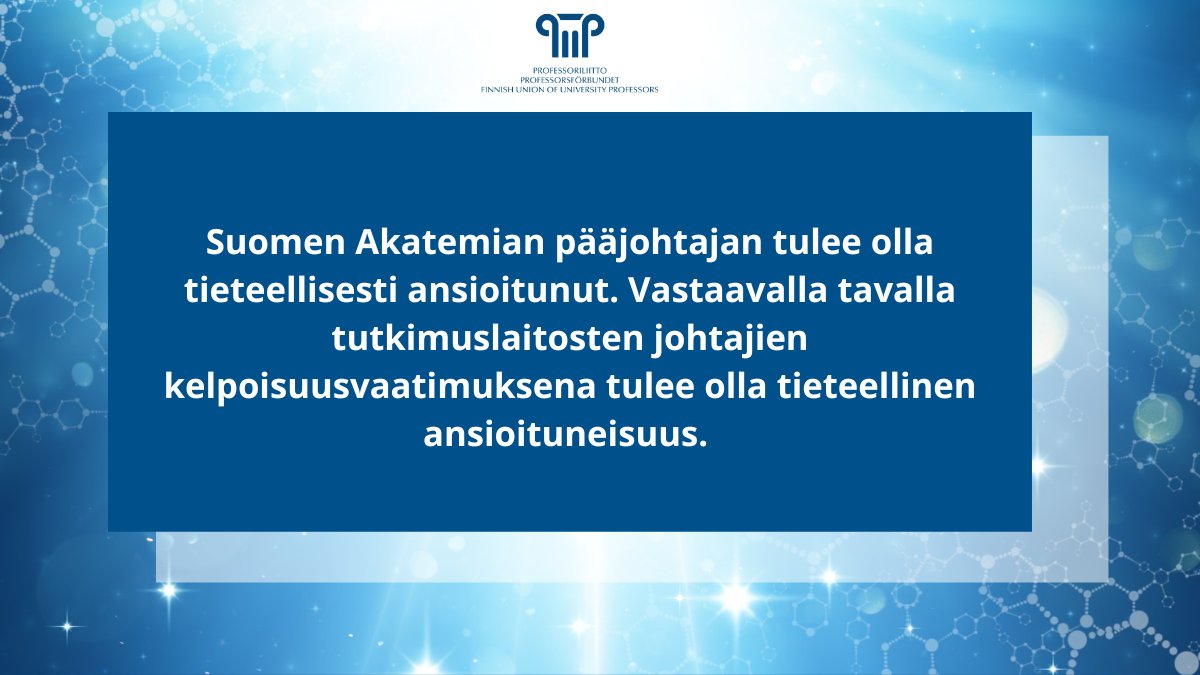 PROFESSORILIITTO
PROFESSORSFÖRBUNDET
FINNISH UNION OF UNIVERSITY PROFESSORS

Suomen Akatemian pääjohtajan tulee olla tieteellisesti ansioitunut. Vastaavalla tavalla tutkimuslaitosten johtajien kelpoisuusvaatimuksena tulee olla tieteellinen ansioituneisuus.